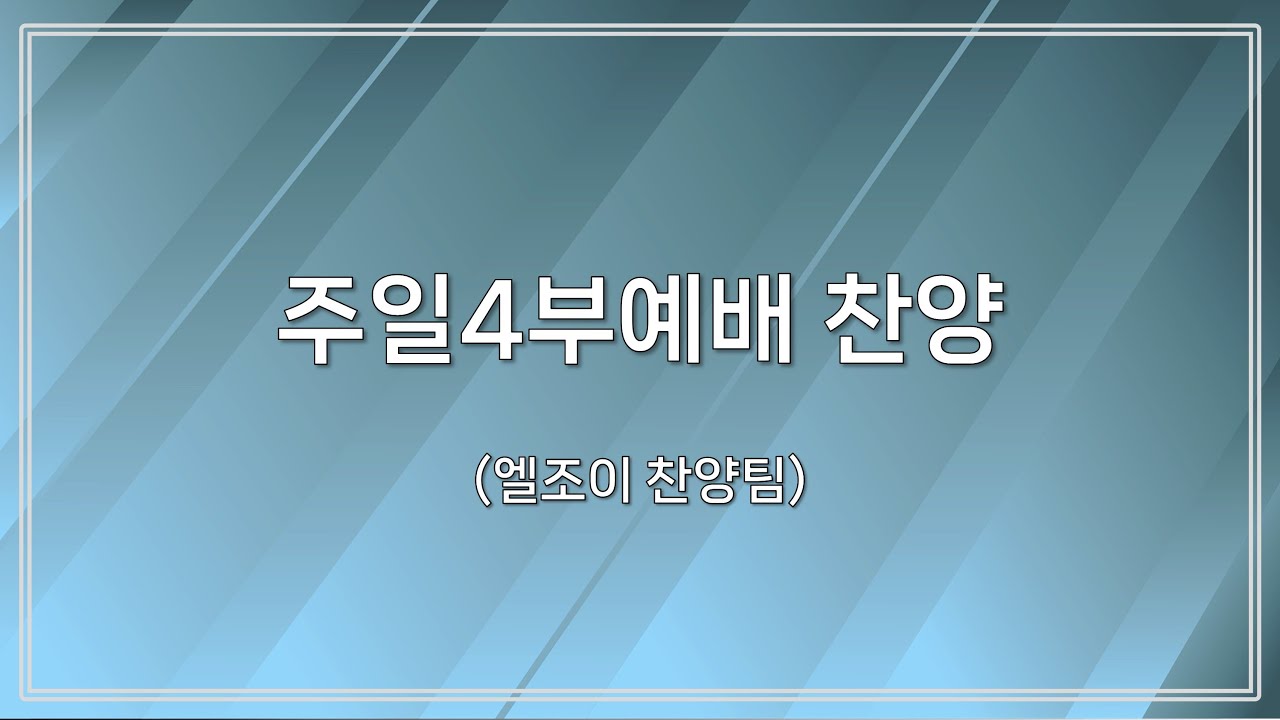 주일4부예배 찬양

(엘조이 찬양팀)